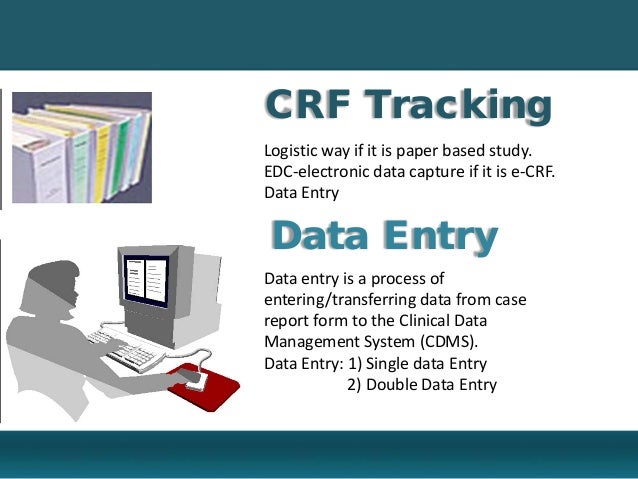 CRF Tracking

Logistic way if it is paper based study.
EDC-electronic data capture if it is e-CRF.
Data Entry

Data Entry

Data entry is a process of entering/transferring data from case report form to the Clinical Data Management System (CDMS).
Data Entry: 1) Single data Entry
2) Double Data Entry